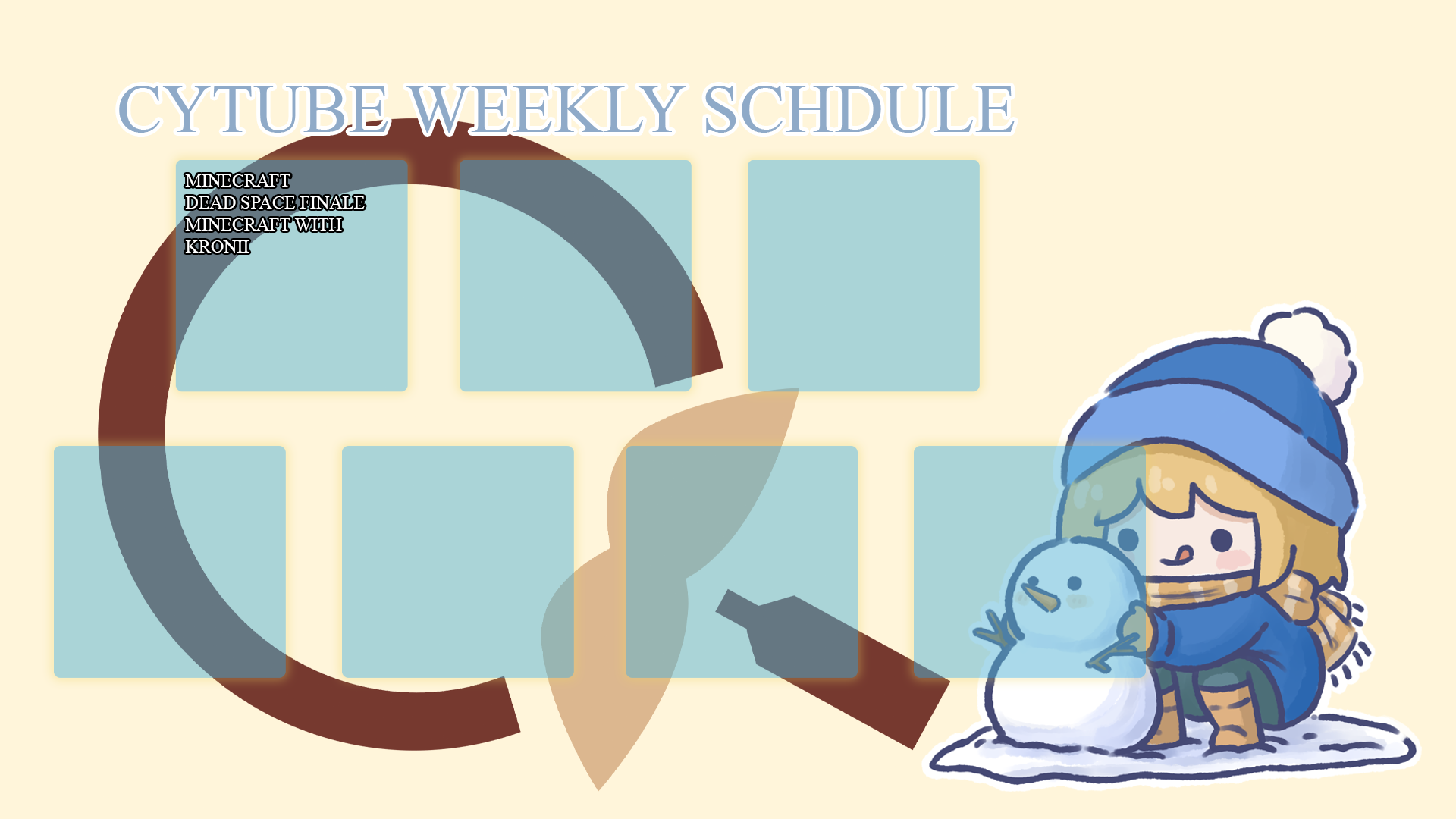 CYTUBE WEEKLY SCHDULE

MINECRAFT
DEAD SPACE FINALE
MINECRAFT WITH KRONII